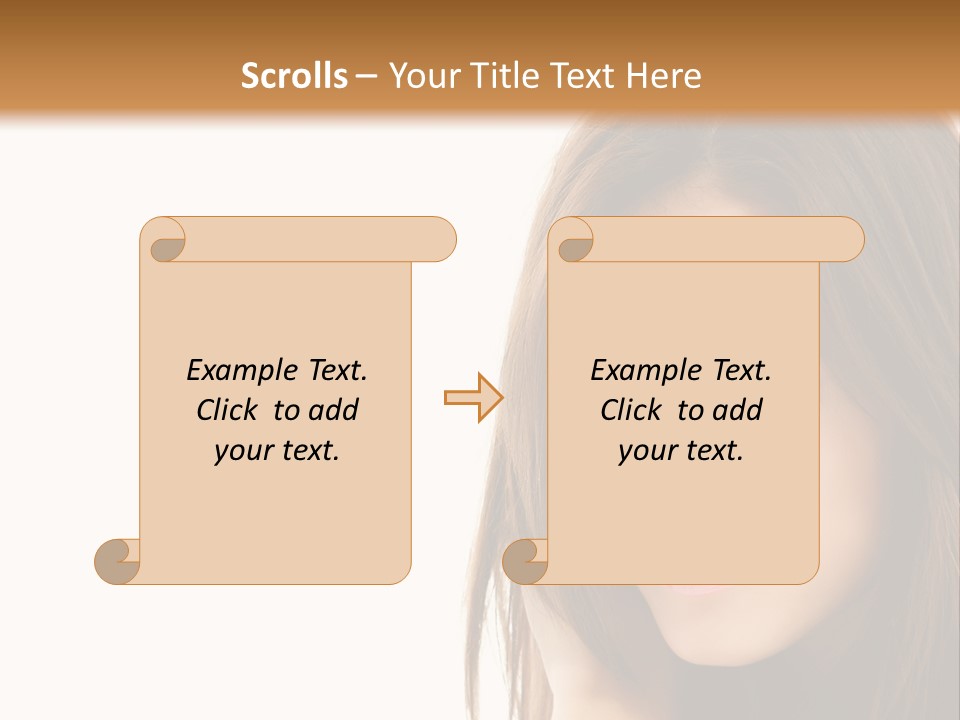 Scrolls – Your Title Text Here

Example Text. Click to add your text.

Example Text. Click to add your text.